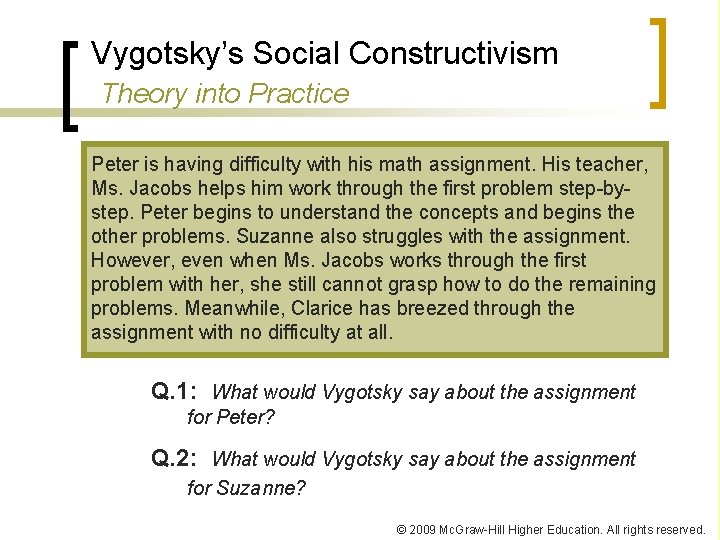 Vygotsky's Social Constructivism
Theory into Practice

Peter is having difficulty with his math assignment. His teacher, Ms. Jacobs helps him work through the first problem step-by-step. Peter begins to understand the concepts and begins the other problems. Suzanne also struggles with the assignment. However, even when Ms. Jacobs works through the first problem with her, she still cannot grasp how to do the remaining problems. Meanwhile, Clarice has breezed through the assignment with no difficulty at all.

Q.1: What would Vygotsky say about the assignment for Peter?

Q.2: What would Vygotsky say about the assignment for Suzanne?

© 2009 McGraw-Hill Higher Education. All rights reserved.